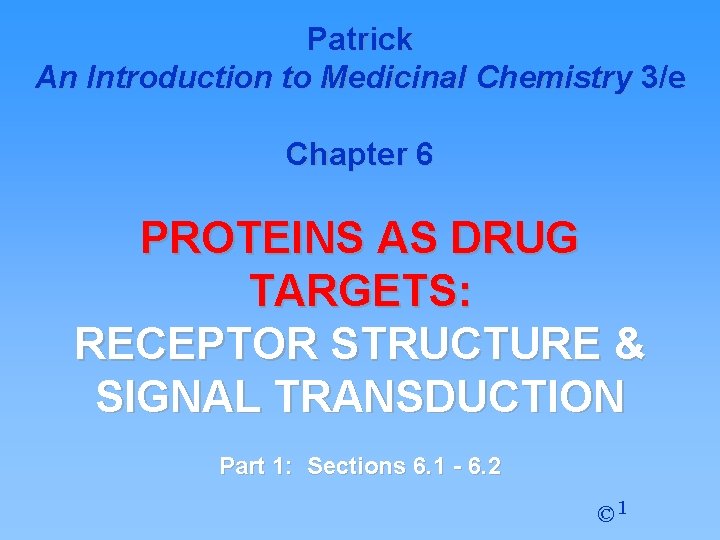 Patrick
An Introduction to Medicinal Chemistry 3/e

Chapter 6

PROTEINS AS DRUG TARGETS:
RECEPTOR STRUCTURE & SIGNAL TRANSDUCTION

Part 1: Sections 6.1 - 6.2

© 1